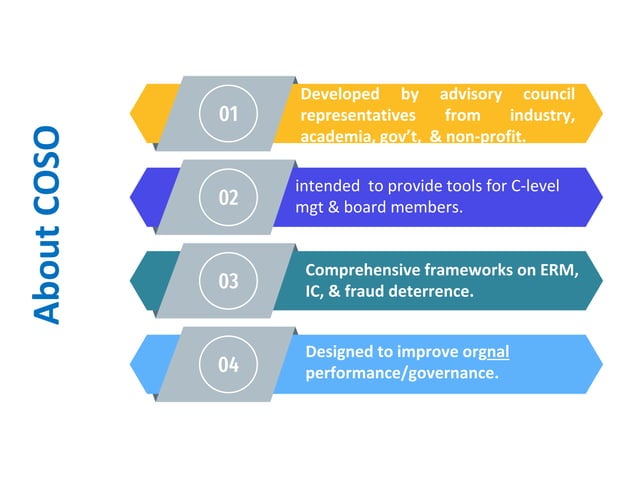 About COSO

01

Developed by advisory council representatives from industry, academia, gov't, & non-profit.

02

intended to provide tools for C-level mgt & board members.

03

Comprehensive frameworks on ERM, IC, & fraud deterrence.

04

Designed to improve orgnal performance/governance.